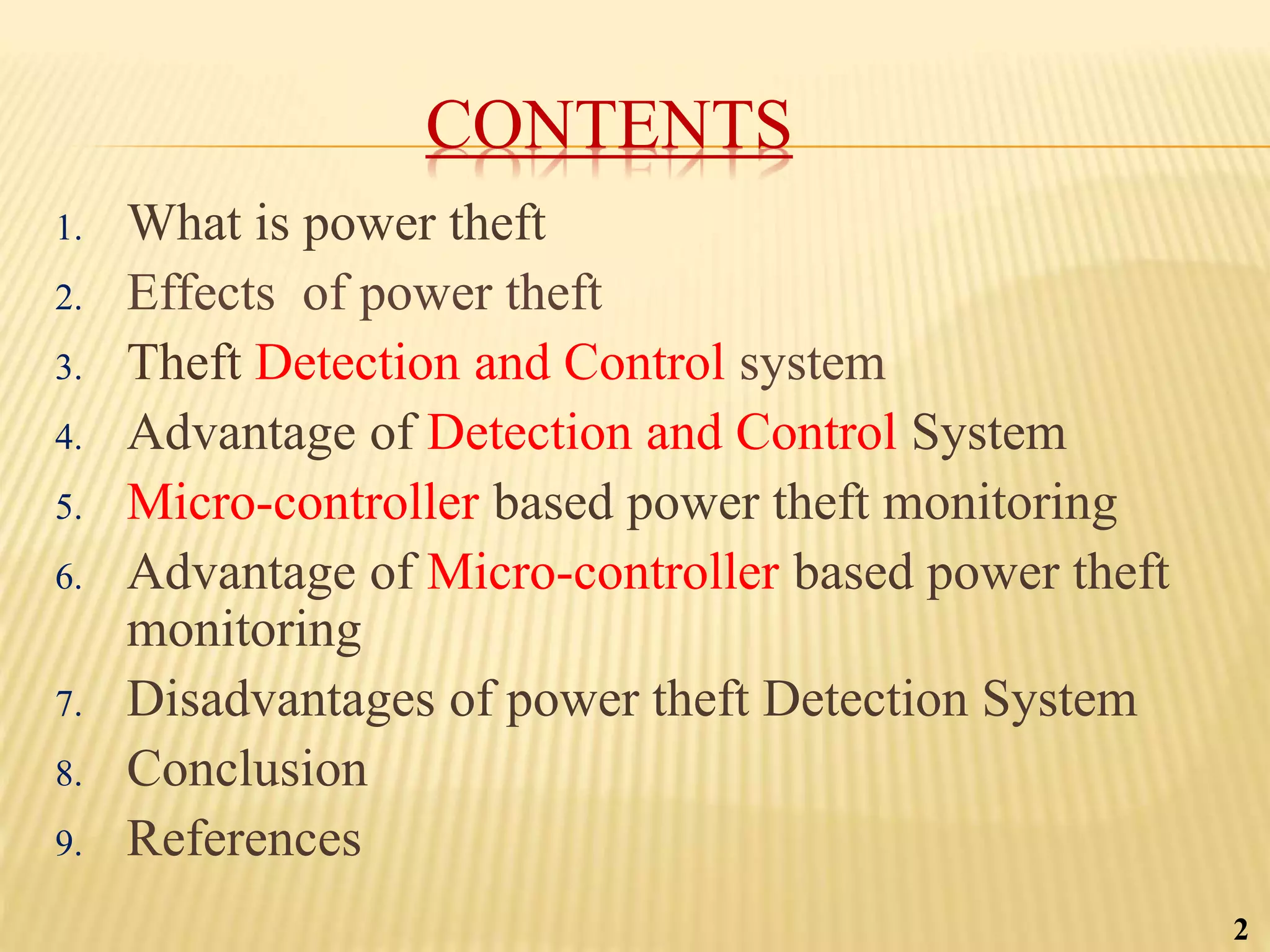 CONTENTS

1. What is power theft
2. Effects  of power theft
3. Theft Detection and Control system
4. Advantage of Detection and Control System
5. Micro-controller based power theft monitoring
6. Advantage of Micro-controller based power theft monitoring
7. Disadvantages of power theft Detection System
8. Conclusion
9. References

2